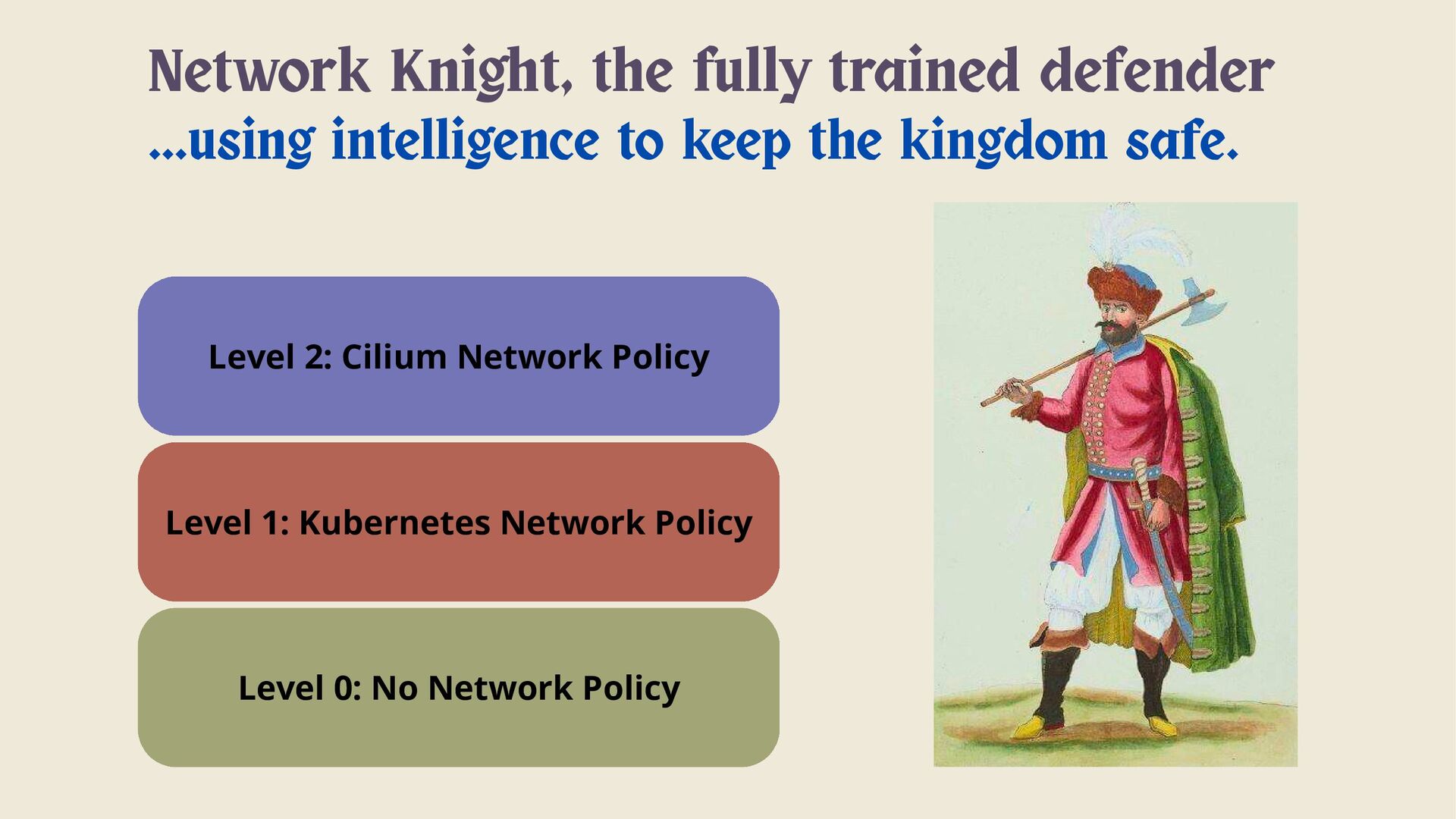 Network Knight, the fully trained defender
...using intelligence to keep the kingdom safe.

Level 2: Cilium Network Policy

Level 1: Kubernetes Network Policy

Level 0: No Network Policy